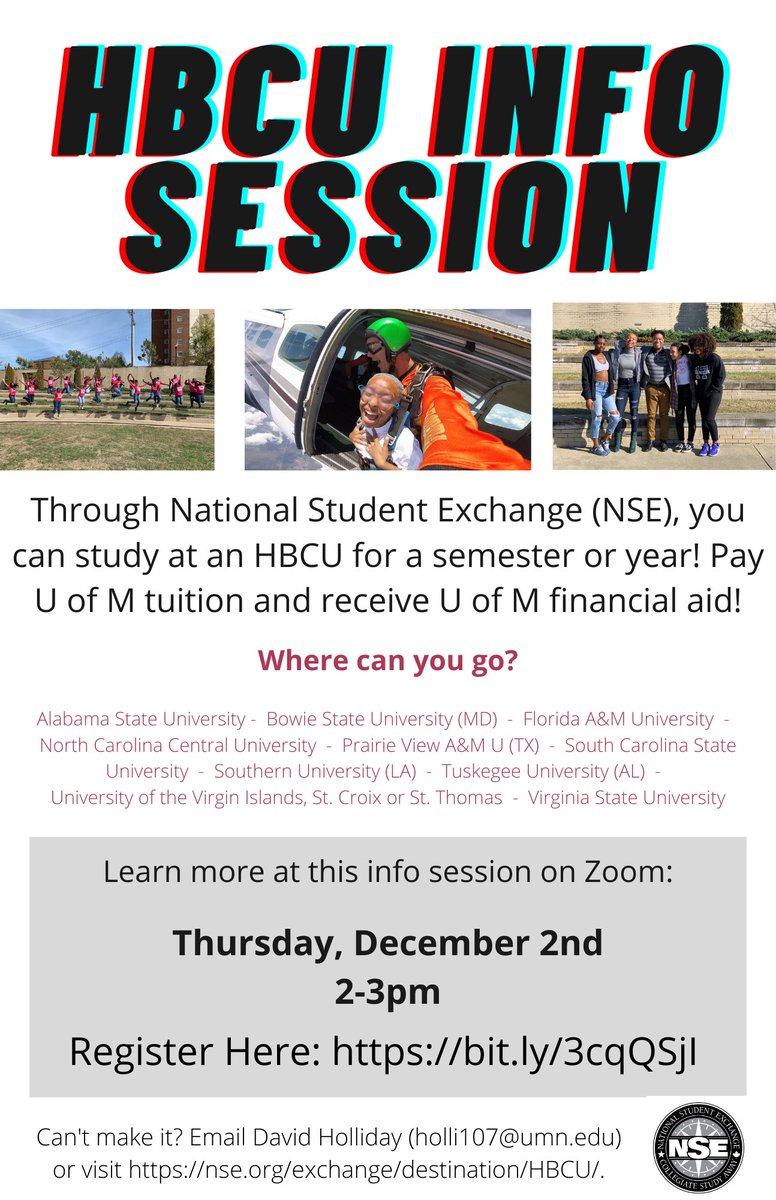 HBCU INFO SESSION

Through National Student Exchange (NSE), you can study at an HBCU for a semester or year! Pay U of M tuition and receive U of M financial aid!

Where can you go?

Alabama State University - Bowie State University (MD) - Florida A&M University - North Carolina Central University - Prairie View A&M U (TX) - South Carolina State University - Southern University (LA) - Tuskegee University (AL) - University of the Virgin Islands, St. Croix or St. Thomas - Virginia State University

Learn more at this info session on Zoom:

Thursday, December 2nd
2-3pm

Register Here: https://bit.ly/3cqQSjI

Can't make it? Email David Holliday (holli107@umn.edu) or visit https://nse.org/exchange/destination/HBCU/.

NATIONAL STUDENT EXCHANGE
NSE
COLLEGIATE STUDY AWAY